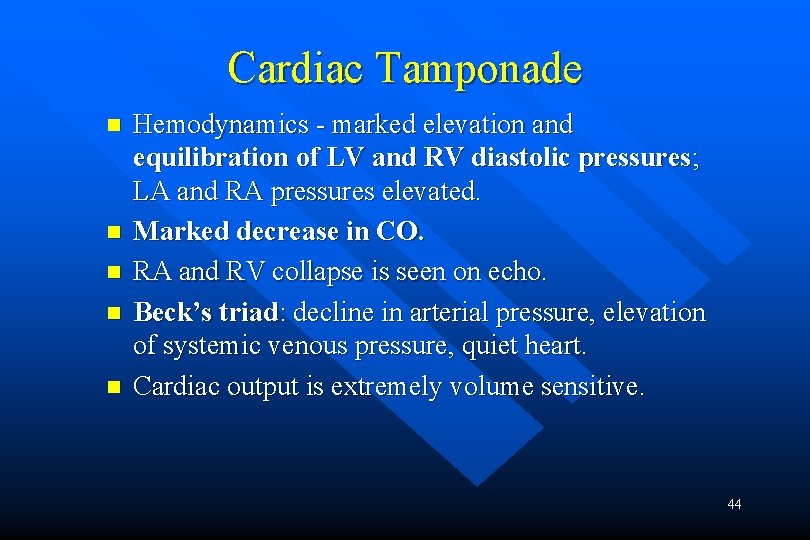 Cardiac Tamponade

- Hemodynamics - marked elevation and equilibration of LV and RV diastolic pressures; LA and RA pressures elevated.
- Marked decrease in CO.
- RA and RV collapse is seen on echo.
- Beck's triad: decline in arterial pressure, elevation of systemic venous pressure, quiet heart.
- Cardiac output is extremely volume sensitive.

44